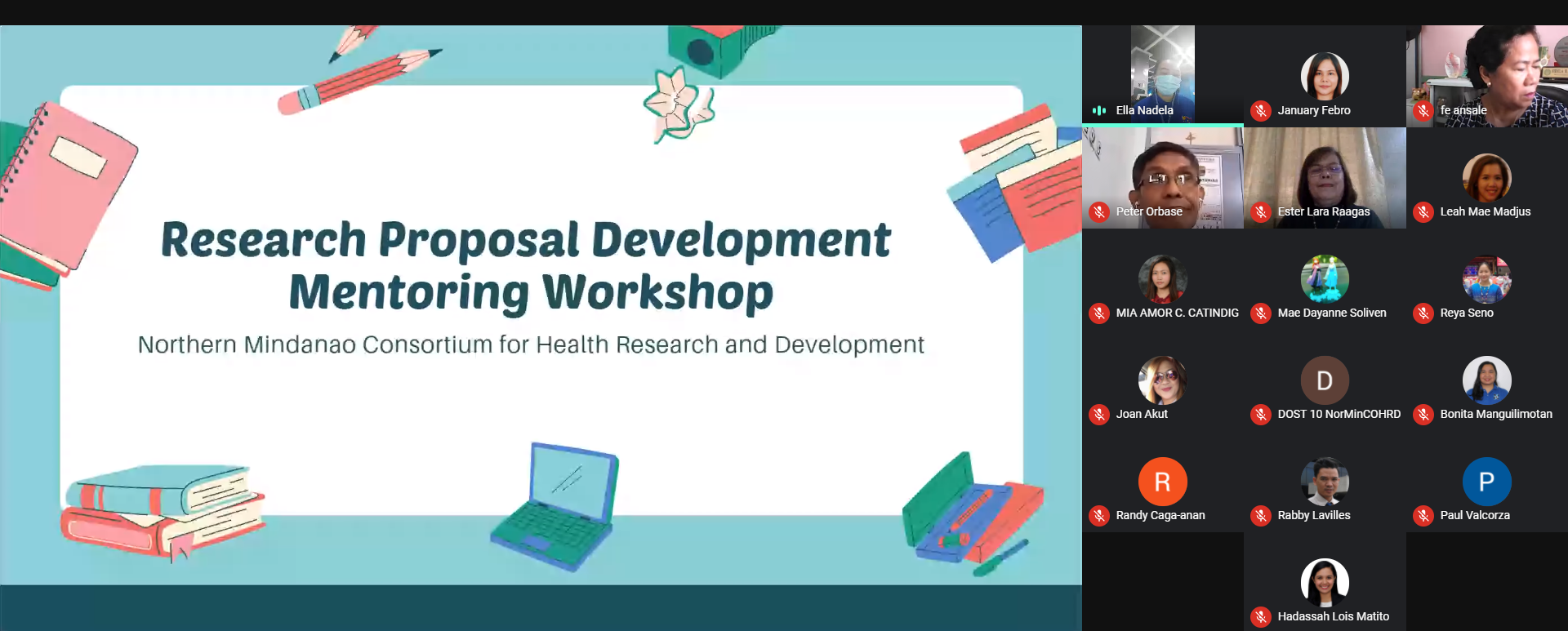 Research Proposal Development Mentoring Workshop

Northern Mindanao Consortium for Health Research and Development

Ella Nadela

January Febro

fe ansale

Peter Orbase

Ester Lara Raagas

Leah Mae Madjus

MIA AMOR C. CATINDIG

Mae Dayanne Soliven

Reya Seno

Joan Akut

D

DOST 10 NorMinCOHRD

Bonita Manguilimotan

R

Randy Caga-anan

Rabby Lavilles

P

Paul Valcorza

Hadassah Lois Matito